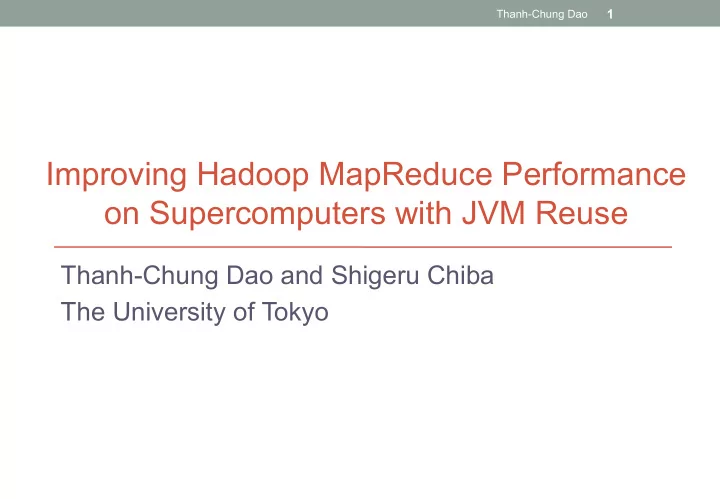 Thanh-Chung Dao 1

Improving Hadoop MapReduce Performance on Supercomputers with JVM Reuse

Thanh-Chung Dao and Shigeru Chiba
The University of Tokyo